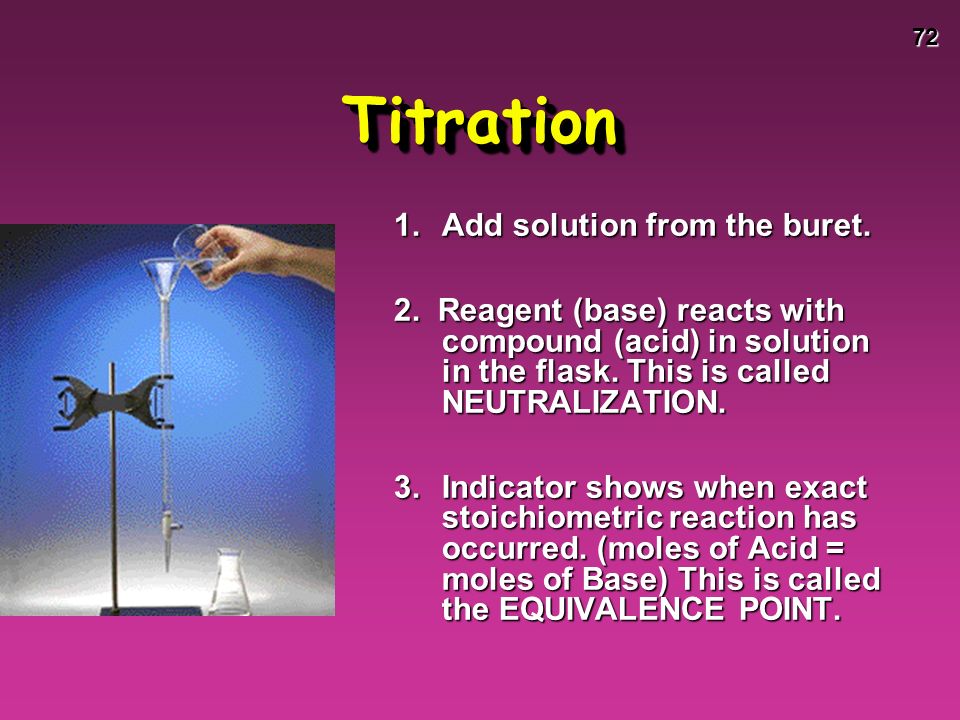 72

Titration

1. Add solution from the buret.

2. Reagent (base) reacts with compound (acid) in solution in the flask. This is called NEUTRALIZATION.

3. Indicator shows when exact stoichiometric reaction has occurred. (moles of Acid = moles of Base) This is called the EQUIVALENCE POINT.